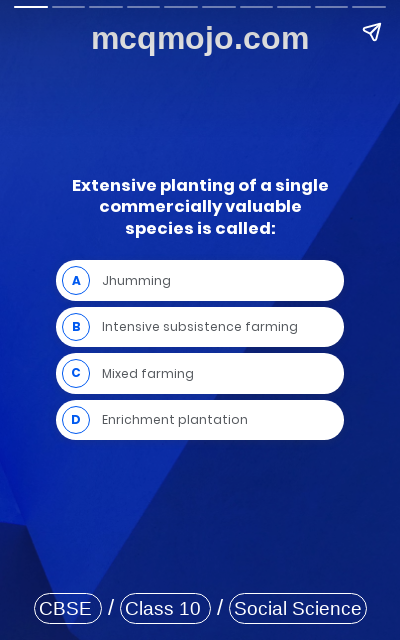 mcqmojo.com

Extensive planting of a single commercially valuable species is called:

A Jhumming

B Intensive subsistence farming

C Mixed farming

D Enrichment plantation

CBSE / Class 10 / Social Science